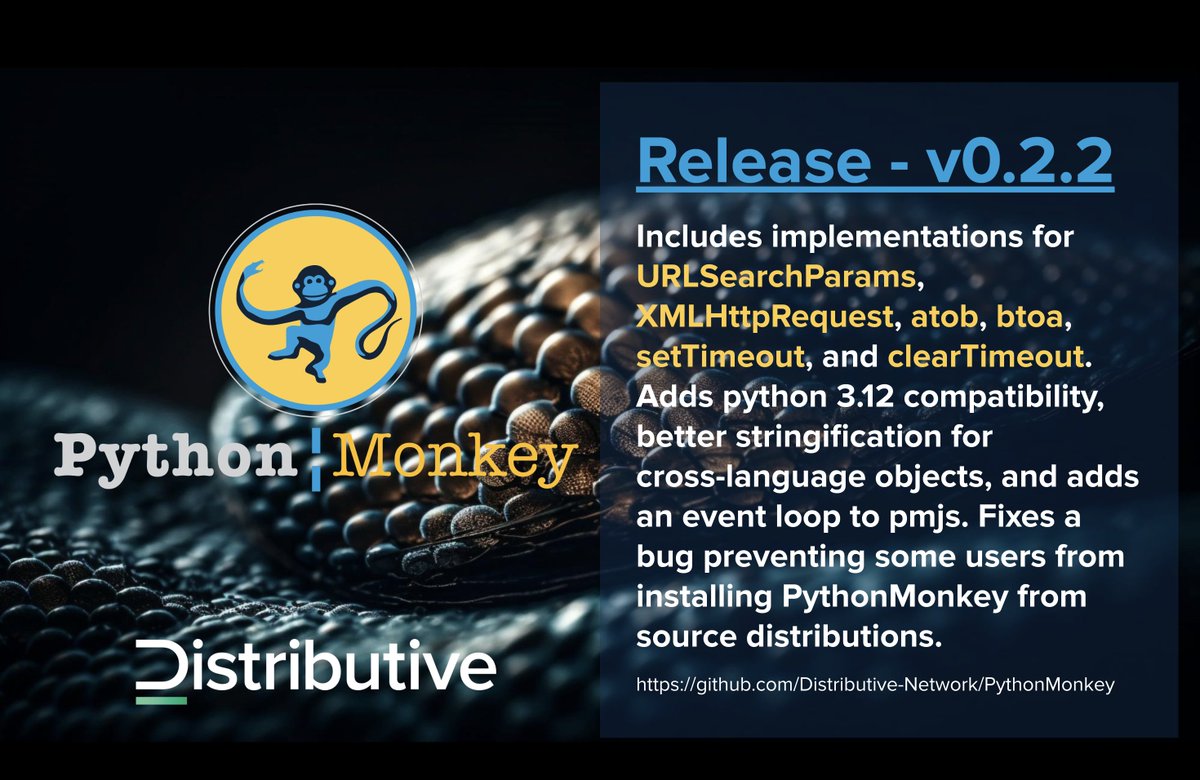 Python Monkey

Distributive

Release - v0.2.2

Includes implementations for URLSearchParams, XMLHttpRequest, atob, btoa, setTimeout, and clearTimeout. Adds python 3.12 compatibility, better stringification for cross-language objects, and adds an event loop to pmjs. Fixes a bug preventing some users from installing PythonMonkey from source distributions.

https://github.com/Distributive-Network/PythonMonkey